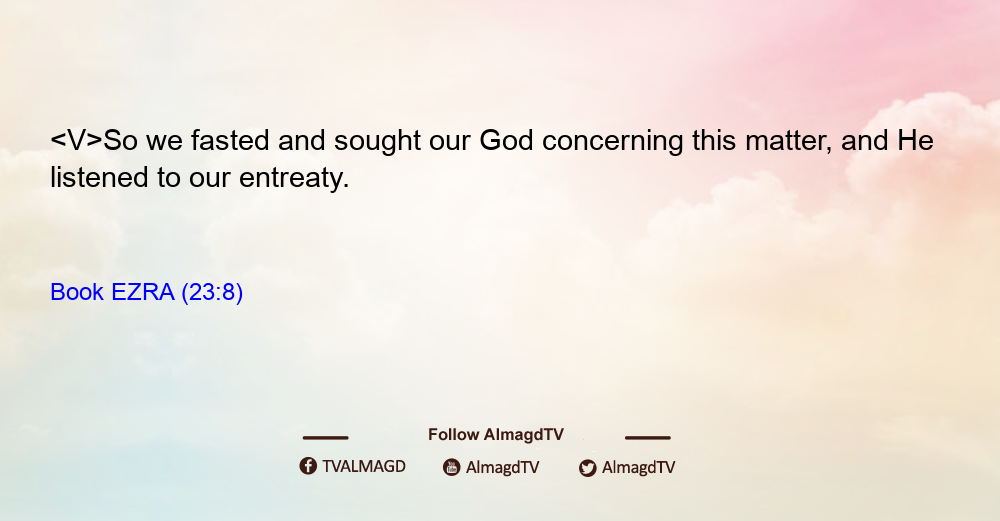 <V>So we fasted and sought our God concerning this matter, and He listened to our entreaty.

Book EZRA (23:8)

Follow AlmagdTV

TVALMAGD AlmagdTV AlmagdTV